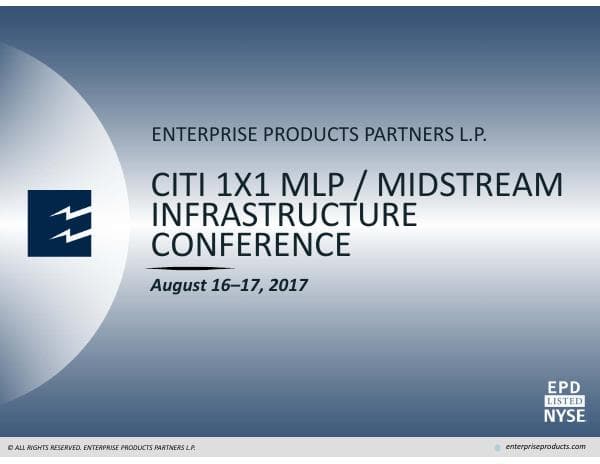 ENTERPRISE PRODUCTS PARTNERS L.P.

CITI 1X1 MLP / MIDSTREAM INFRASTRUCTURE CONFERENCE

August 16–17, 2017

EPD
LISTED
NYSE

© ALL RIGHTS RESERVED. ENTERPRISE PRODUCTS PARTNERS L.P.

enterpriseproducts.com